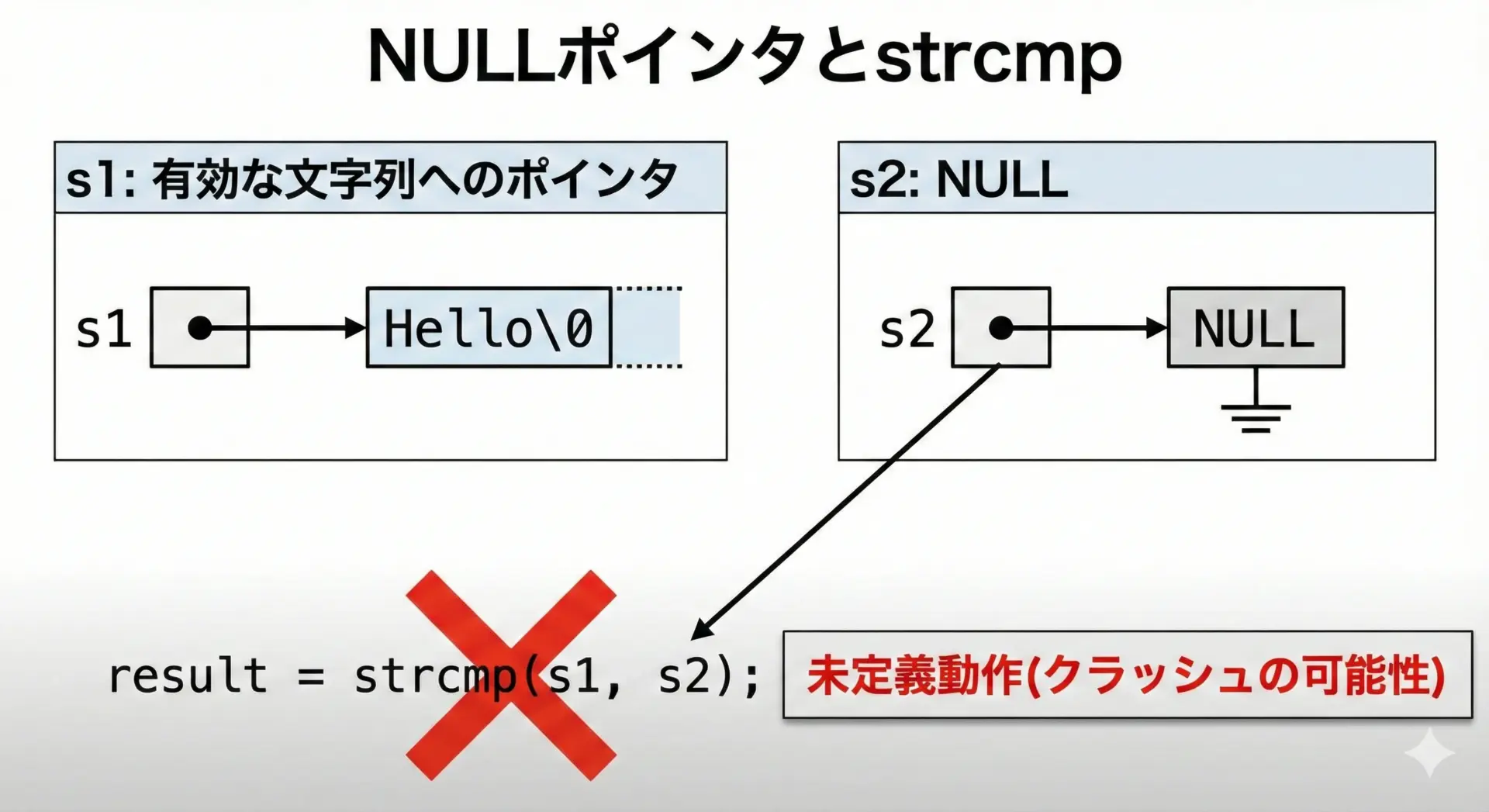 NULLポインタとstrcmp

s1: 有効な文字列へのポインタ

s1

Hello\0

s2: NULL

s2

NULL

result = strcmp(s1, s2);

未定義動作(クラッシュの可能性)